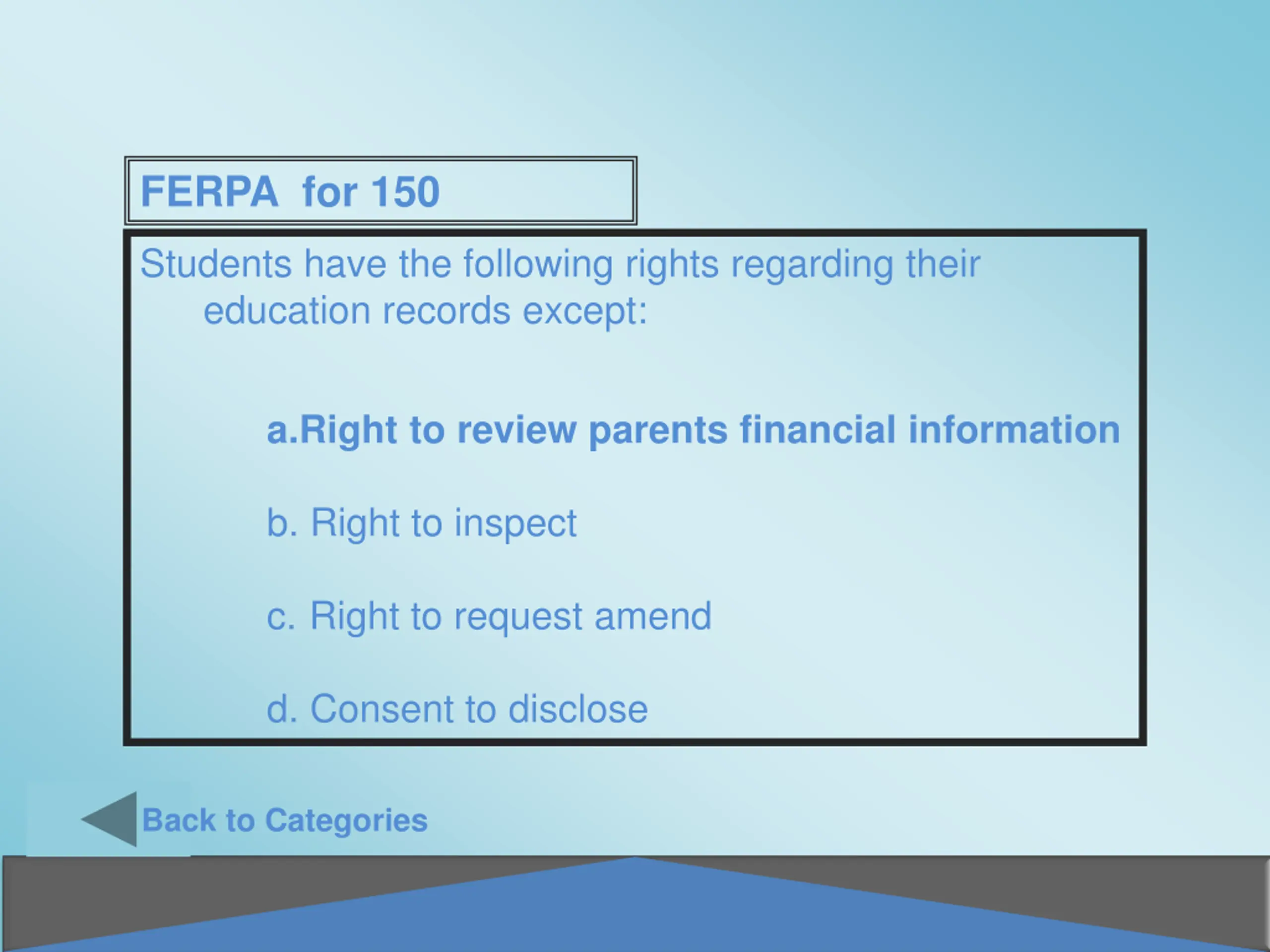 FERPA for 150

Students have the following rights regarding their education records except:

a.Right to review parents financial information

b. Right to inspect

c. Right to request amend

d. Consent to disclose

Back to Categories